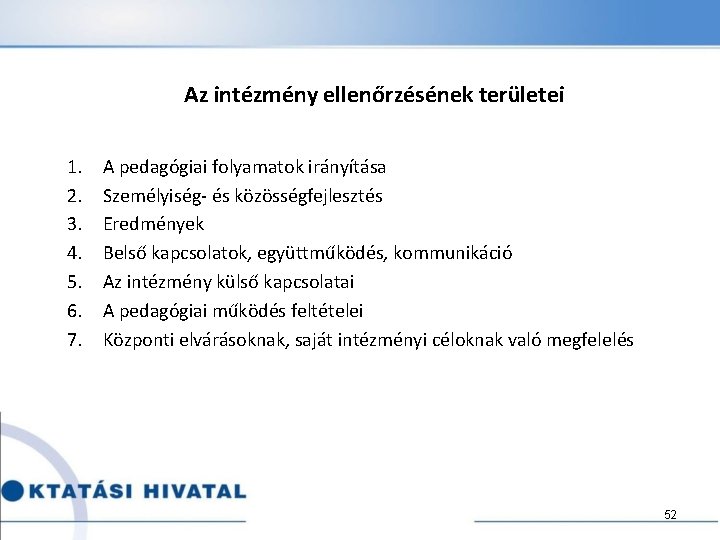 Az intézmény ellenőrzésének területei

1. A pedagógiai folyamatok irányítása
2. Személyiség- és közösségfejlesztés
3. Eredmények
4. Belső kapcsolatok, együttműködés, kommunikáció
5. Az intézmény külső kapcsolatai
6. A pedagógiai működés feltételei
7. Központi elvárásoknak, saját intézményi céloknak való megfelelés

KTATÁSI HIVATAL

52